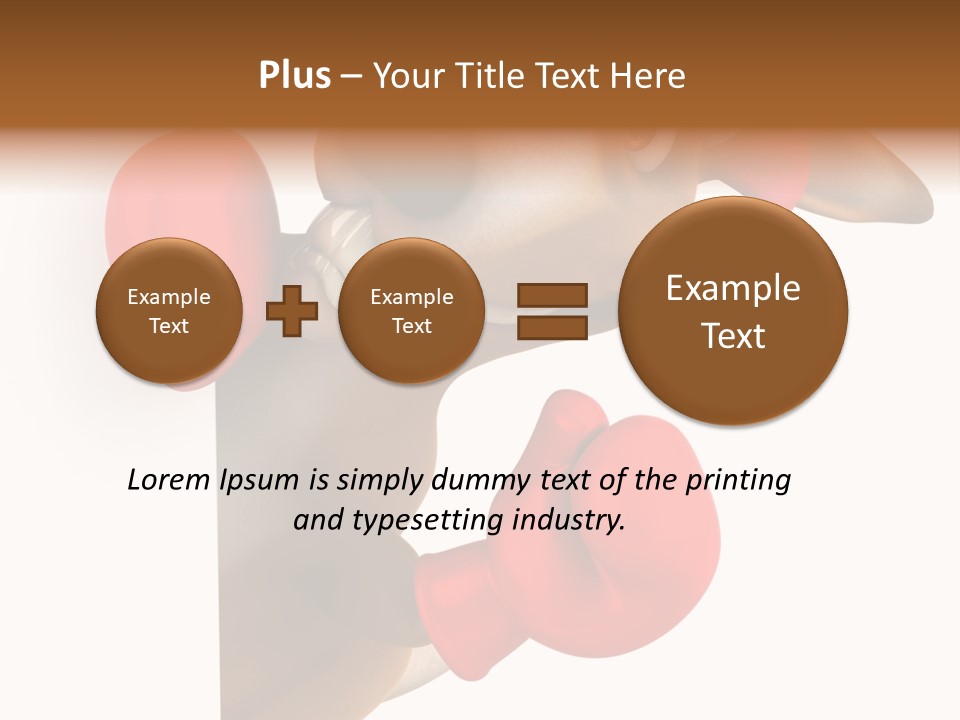 Plus – Your Title Text Here

Example Text

Example Text

Example Text

Lorem Ipsum is simply dummy text of the printing and typesetting industry.